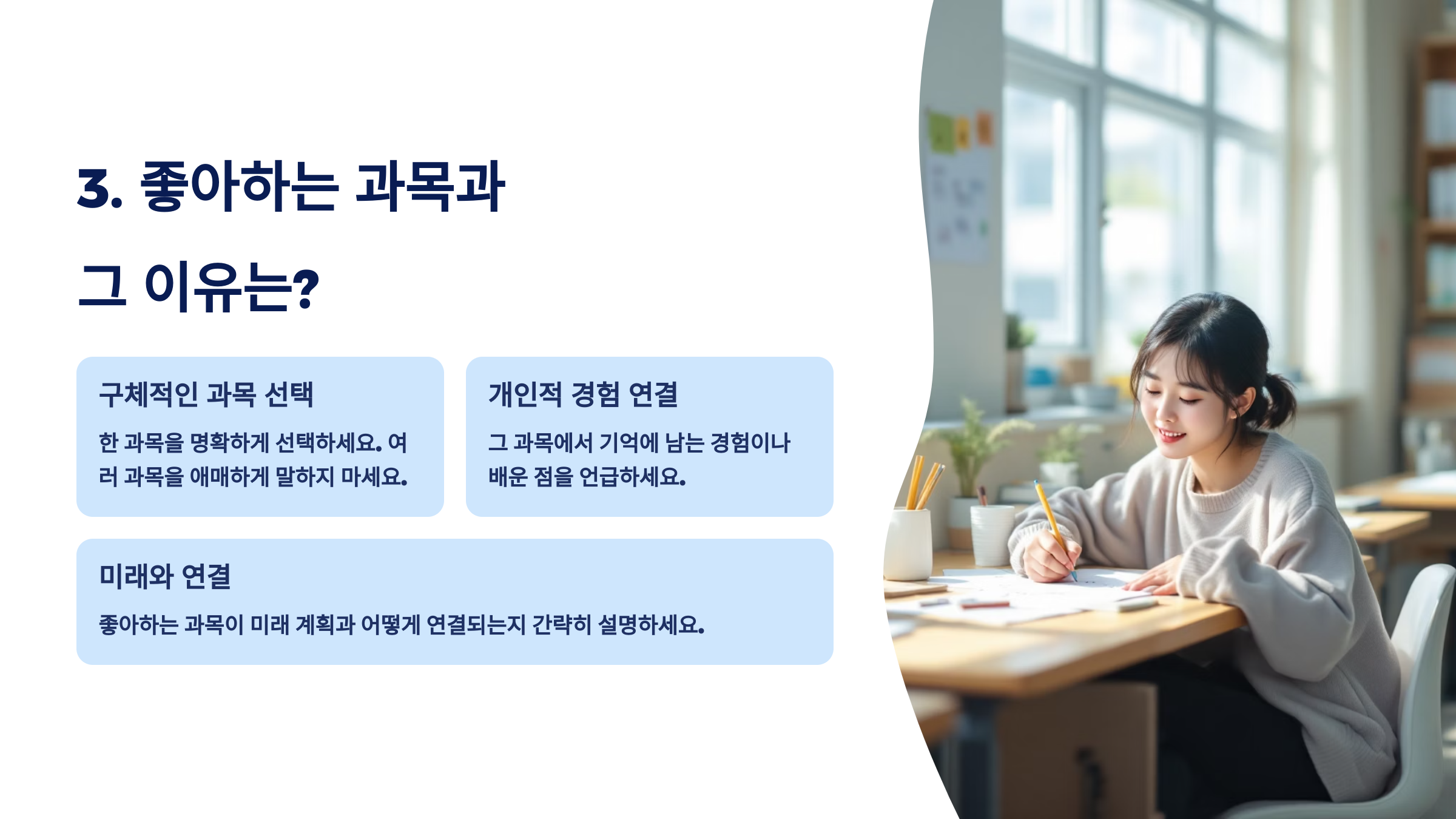 3. 좋아하는 과목과 그 이유는?

구체적인 과목 선택

한 과목을 명확하게 선택하세요. 여러 과목을 애매하게 말하지 마세요.

개인적 경험 연결

그 과목에서 기억에 남는 경험이나 배운 점을 언급하세요.

미래와 연결

좋아하는 과목이 미래 계획과 어떻게 연결되는지 간략히 설명하세요.